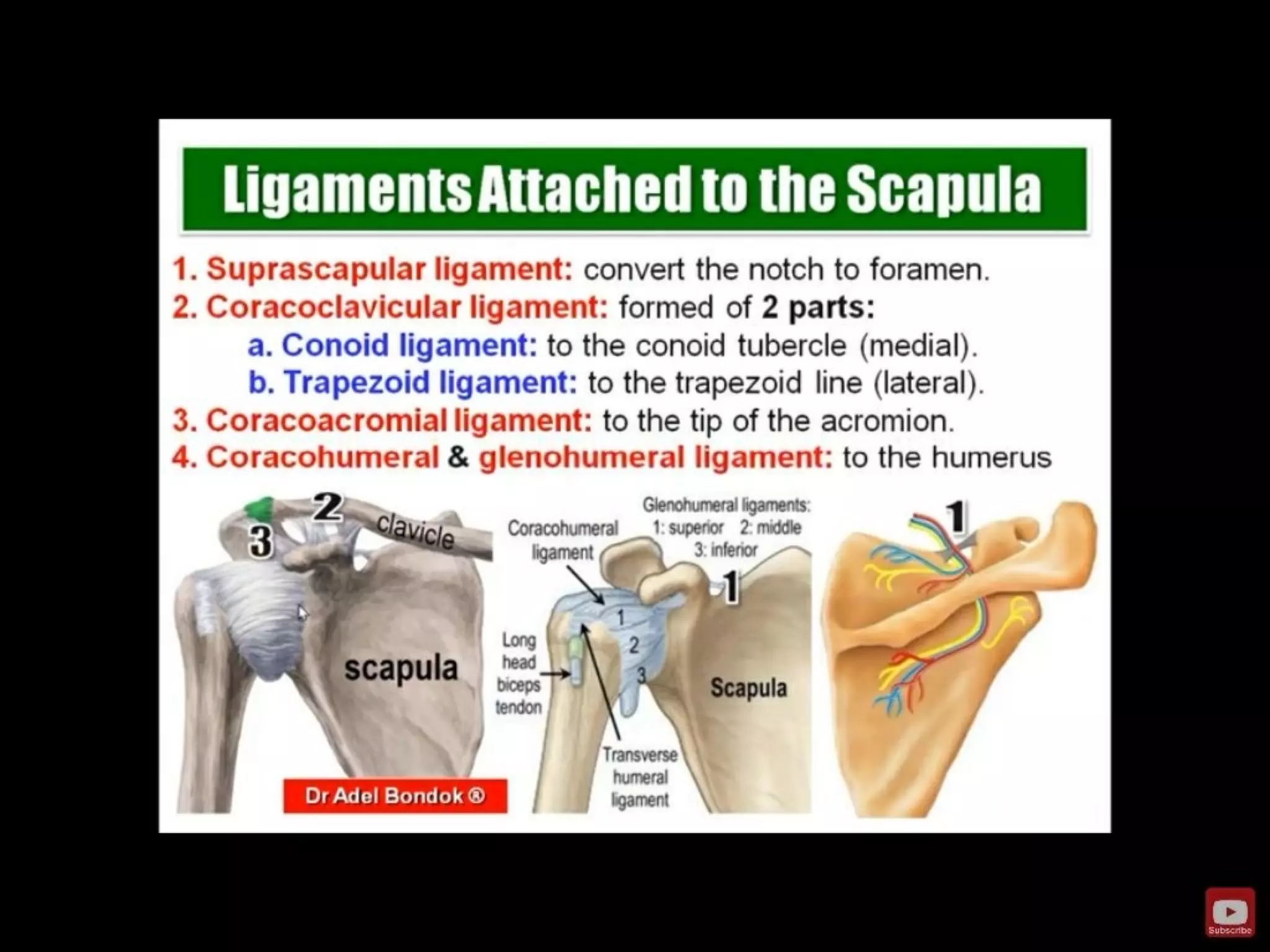 Ligaments Attached to the Scapula

1. Suprascapular ligament: convert the notch to foramen.
2. Coracoclavicular ligament: formed of 2 parts:
a. Conoid ligament: to the conoid tubercle (medial).
b. Trapezoid ligament: to the trapezoid line (lateral).
3. Coracoacromial ligament: to the tip of the acromion.
4. Coracohumeral & glenohumeral ligament: to the humerus

2
3
clavicle
scapula
Dr Adel Bondok ®

Coracohumeral ligament
Glenohumeral ligaments: 1: superior 2: middle 3: inferior
1
1
2
3
Long head biceps tendon
Scapula
Transverse humeral ligament

1

Subscribe